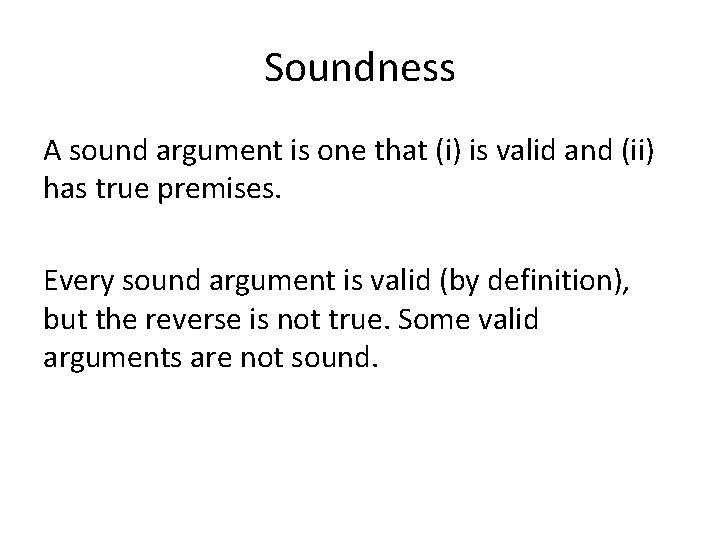 Soundness

A sound argument is one that (i) is valid and (ii) has true premises.

Every sound argument is valid (by definition), but the reverse is not true. Some valid arguments are not sound.